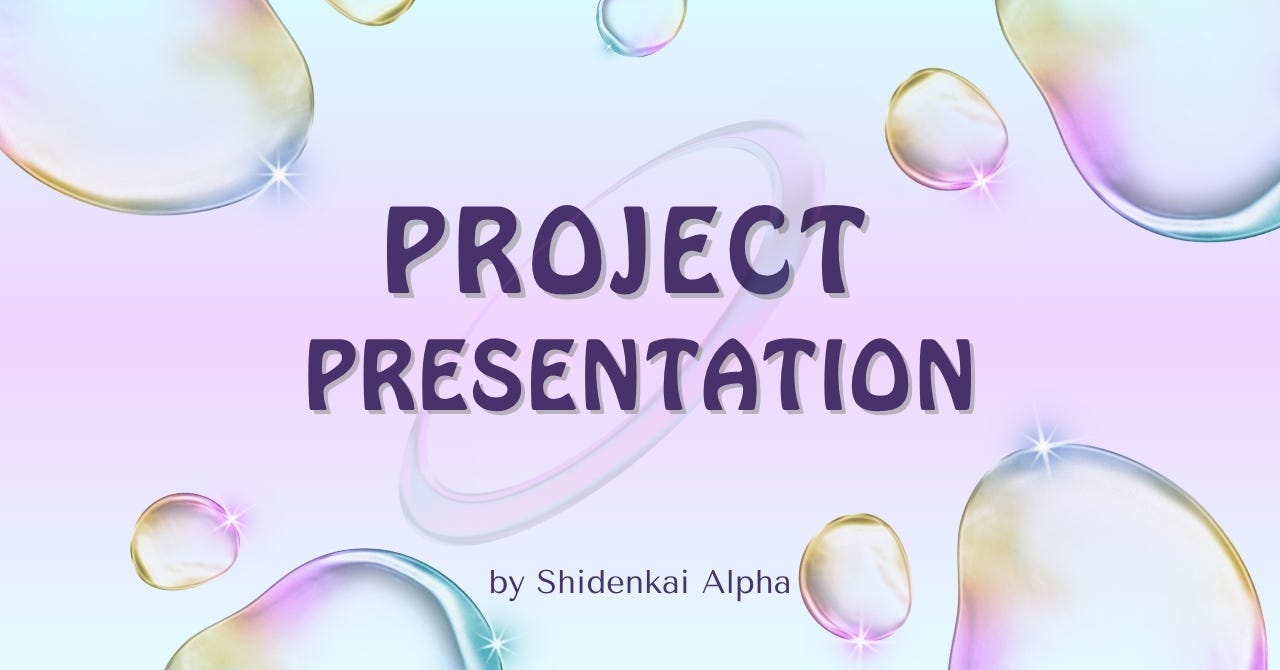 PROJECT
PRESENTATION

by Shidenkai Alpha